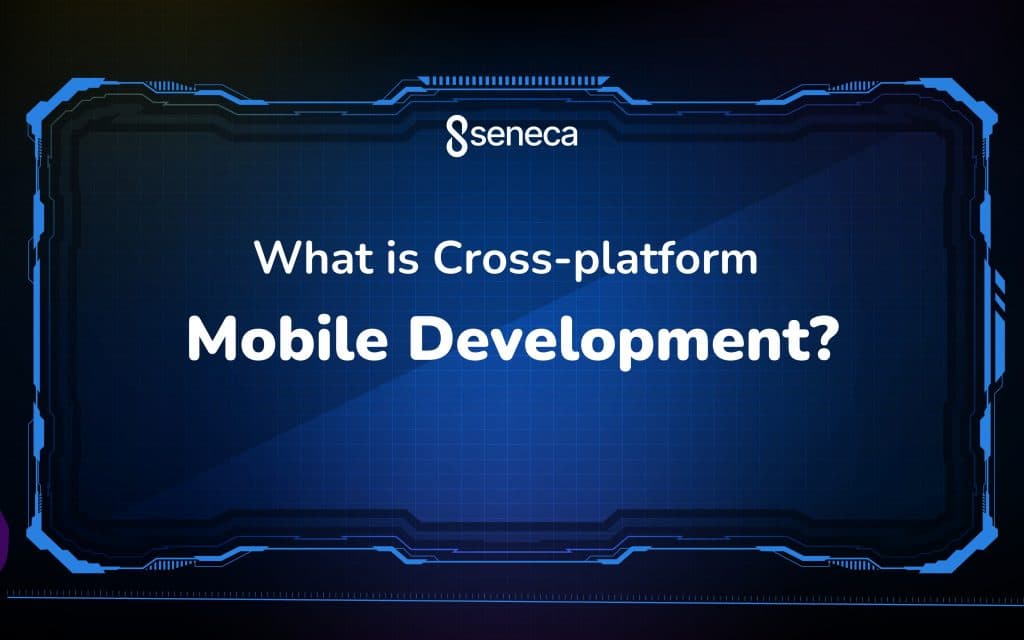 seneca

What is Cross-platform

Mobile Development?